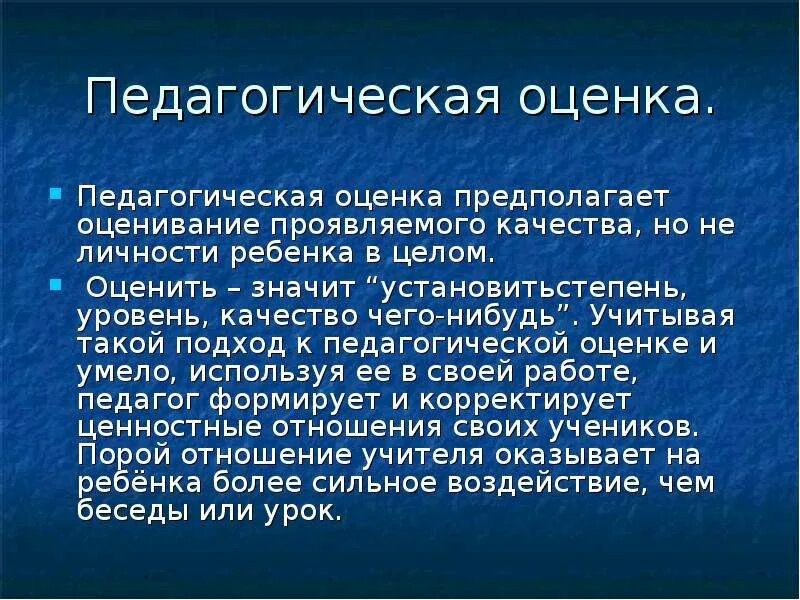 Педагогическая оценка.

Педагогическая оценка предполагает оценивание проявляемого качества, но не личности ребенка в целом.

Оценить – значит “установитьстепень, уровень, качество чего-нибудь”. Учитывая такой подход к педагогической оценке и умело, используя ее в своей работе, педагог формирует и корректирует ценностные отношения своих учеников. Порой отношение учителя оказывает на ребёнка более сильное воздействие, чем беседы или урок.